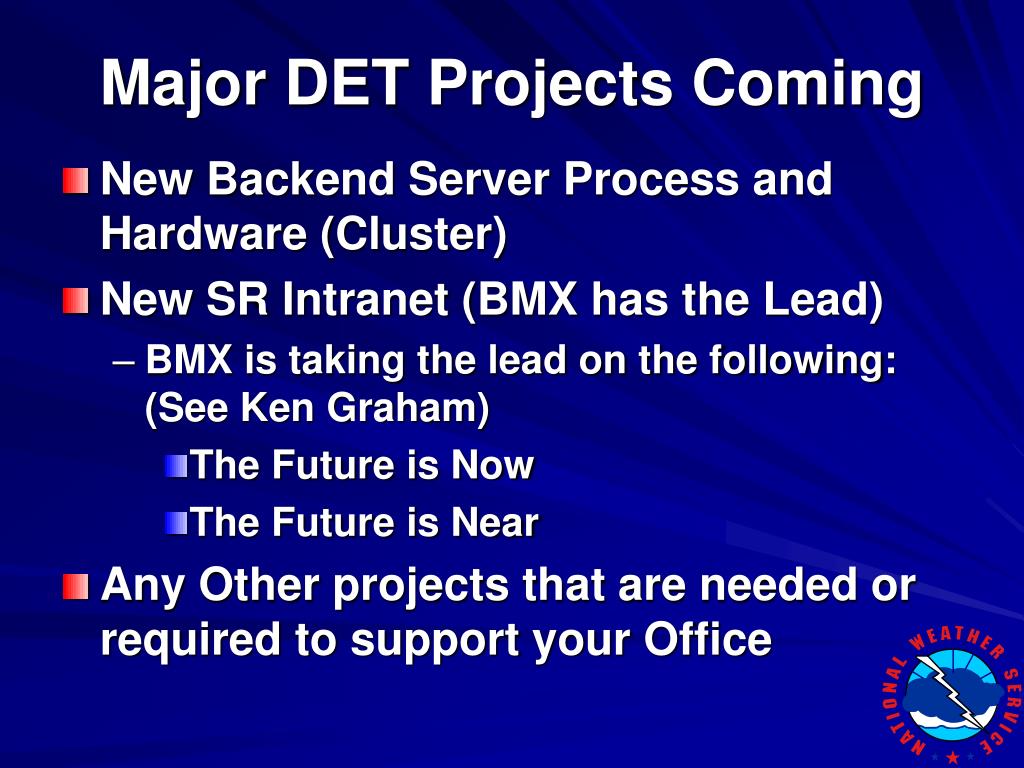 Major DET Projects Coming

New Backend Server Process and Hardware (Cluster)

New SR Intranet (BMX has the Lead)

– BMX is taking the lead on the following: (See Ken Graham)

The Future is Now

The Future is Near

Any Other projects that are needed or required to support your Office

NATIONAL WEATHER SERVICE